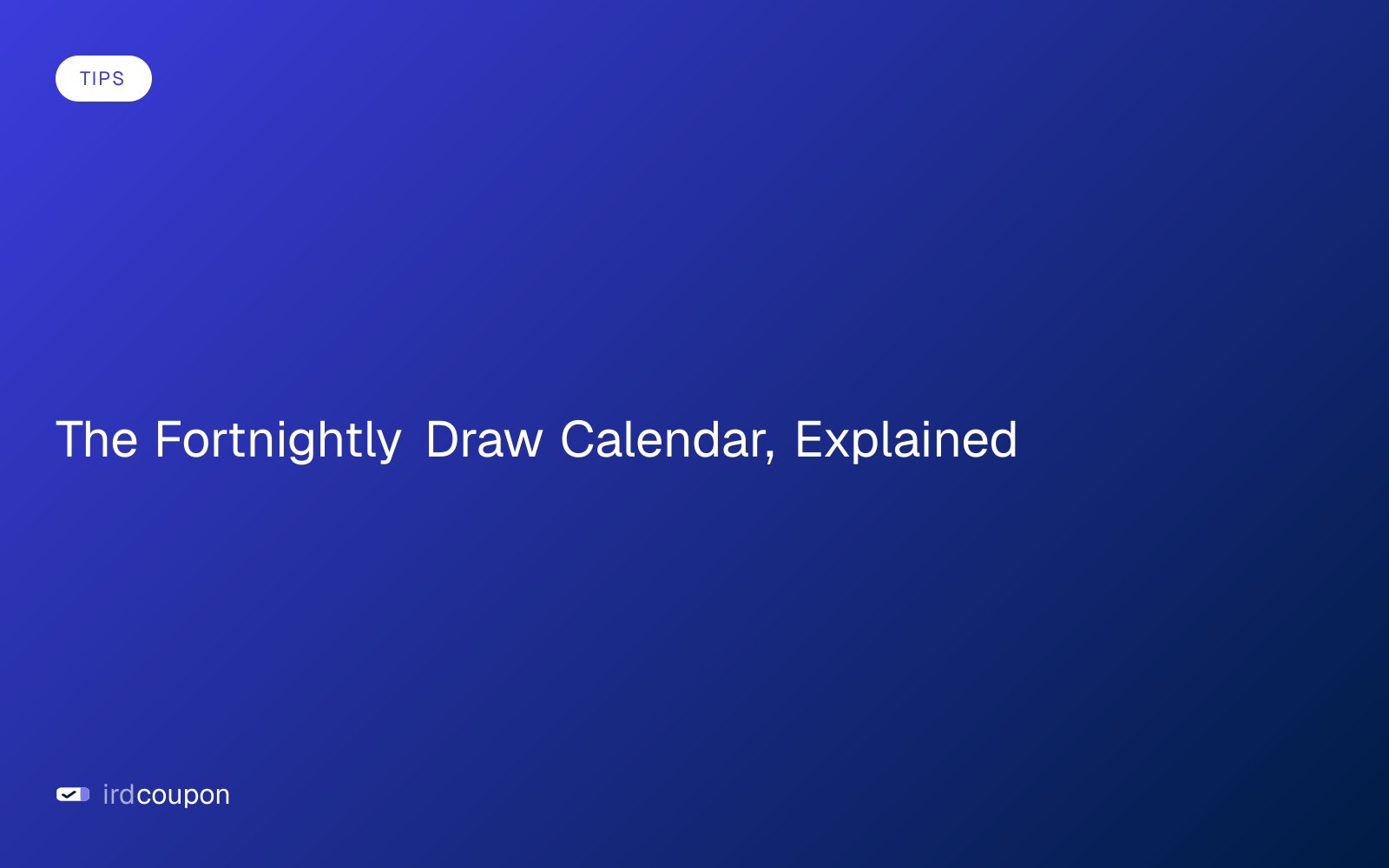 TIPS

The Fortnightly Draw Calendar, Explained

irdcoupon